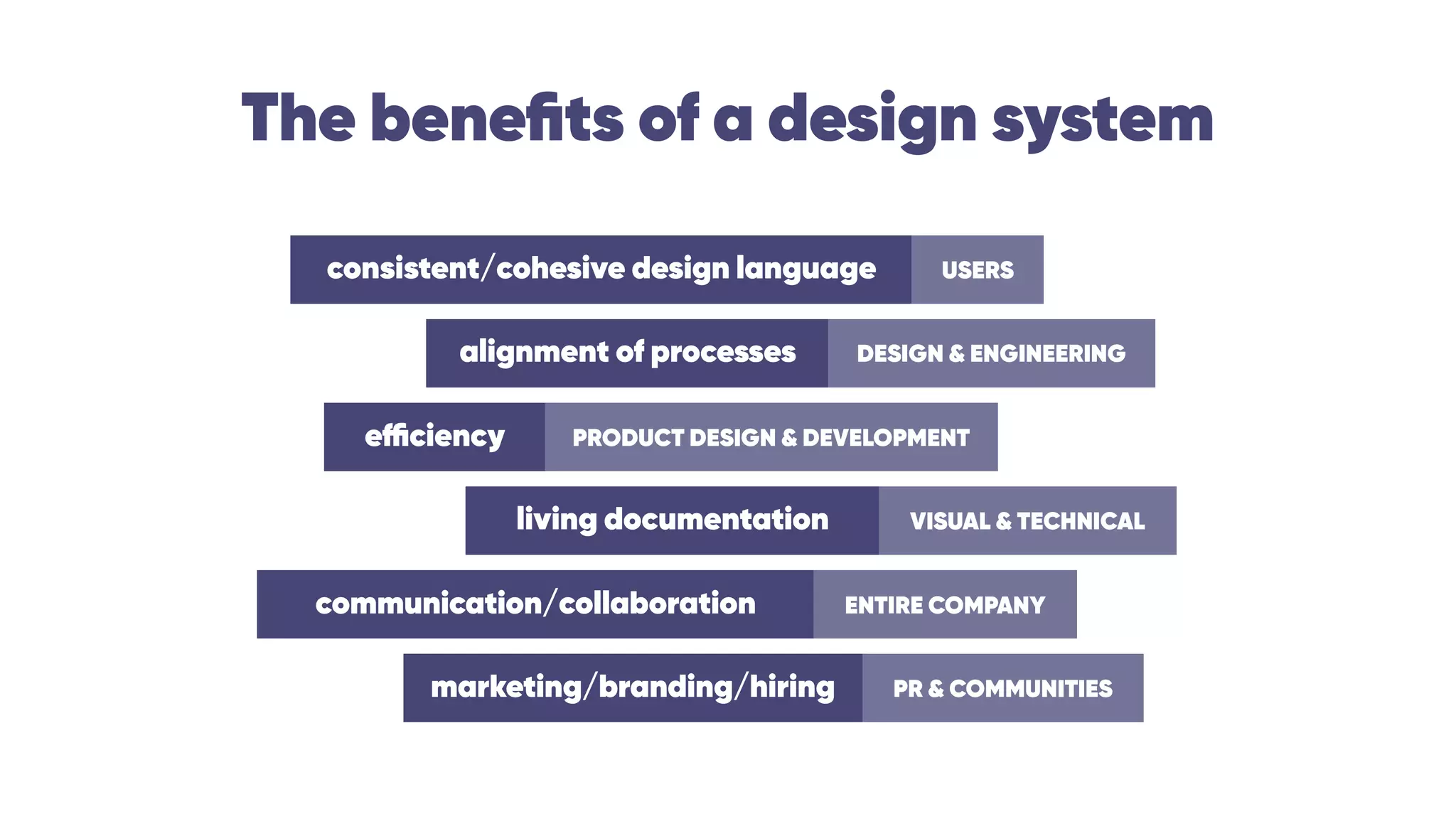 The benefits of a design system

consistent/cohesive design language USERS

alignment of processes DESIGN & ENGINEERING

efficiency PRODUCT DESIGN & DEVELOPMENT

living documentation VISUAL & TECHNICAL

communication/collaboration ENTIRE COMPANY

marketing/branding/hiring PR & COMMUNITIES